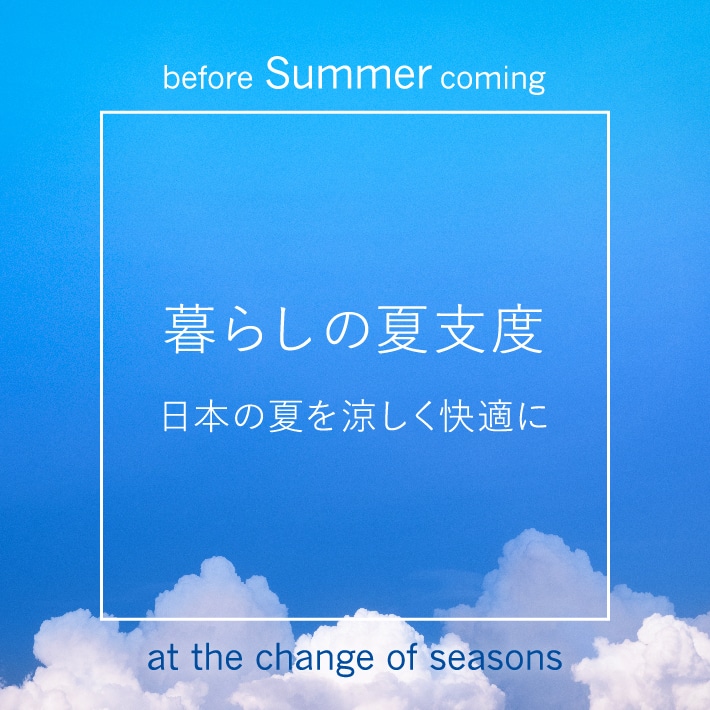 before Summer coming

暮らしの夏支度

日本の夏を涼しく快適に

at the change of seasons